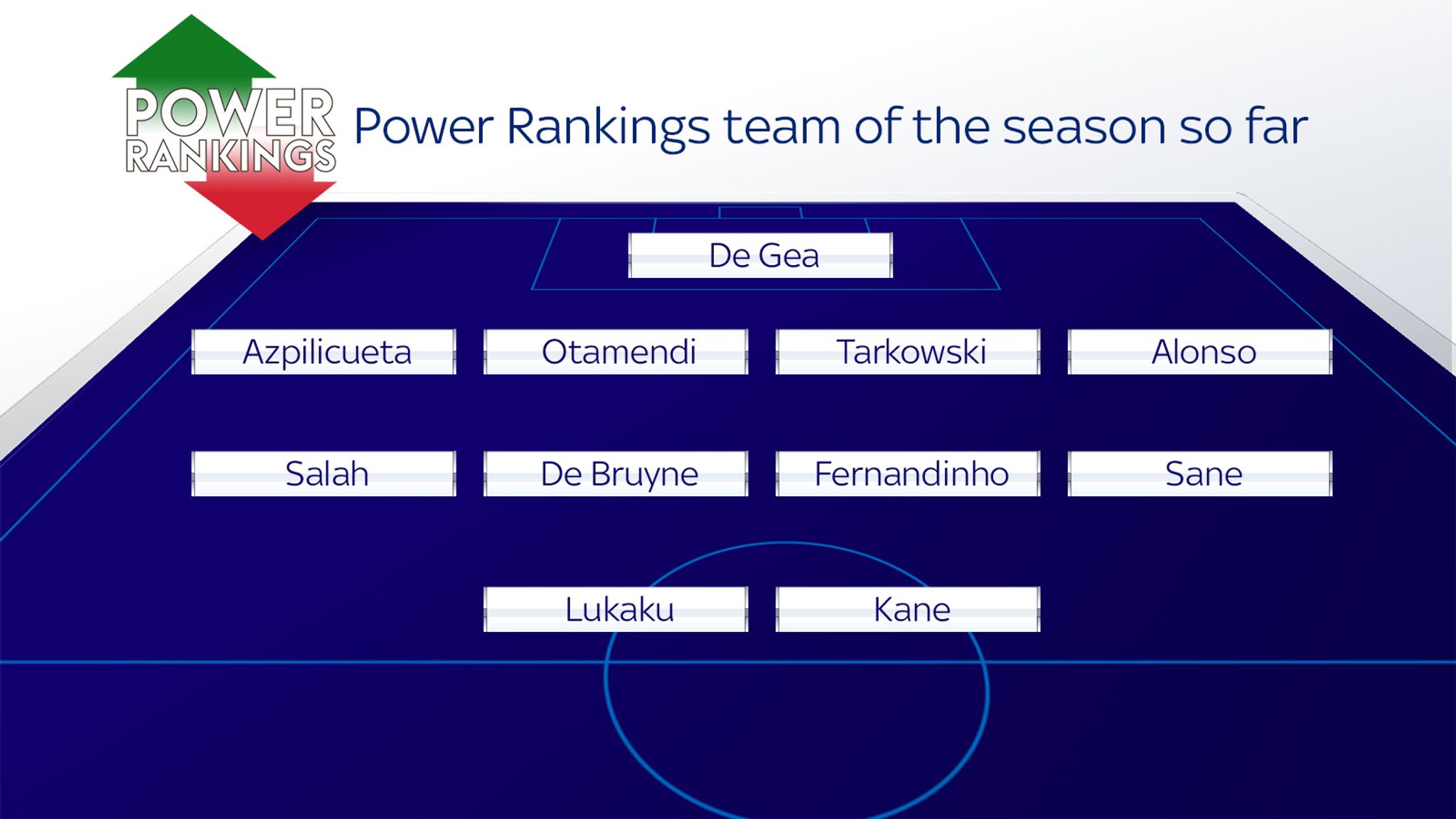 POWER RANKINGS

Power Rankings team of the season so far

De Gea

Azpilicueta

Otamendi

Tarkowski

Alonso

Salah

De Bruyne

Fernandinho

Sane

Lukaku

Kane